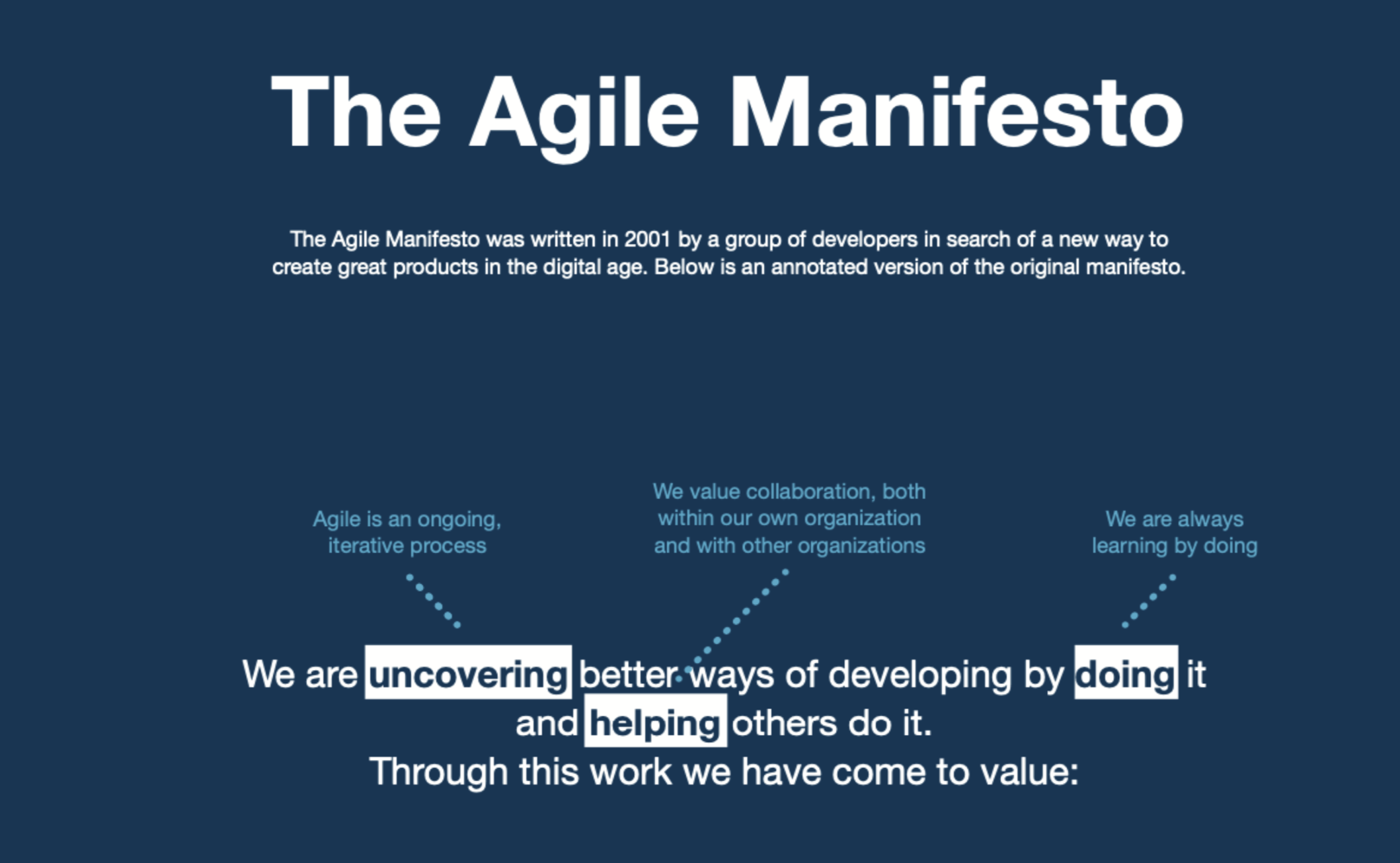 The Agile Manifesto

The Agile Manifesto was written in 2001 by a group of developers in search of a new way to create great products in the digital age. Below is an annotated version of the original manifesto.

Agile is an ongoing, iterative process

We value collaboration, both within our own organization and with other organizations

We are always learning by doing

We are uncovering better ways of developing by doing it and helping others do it.
Through this work we have come to value: